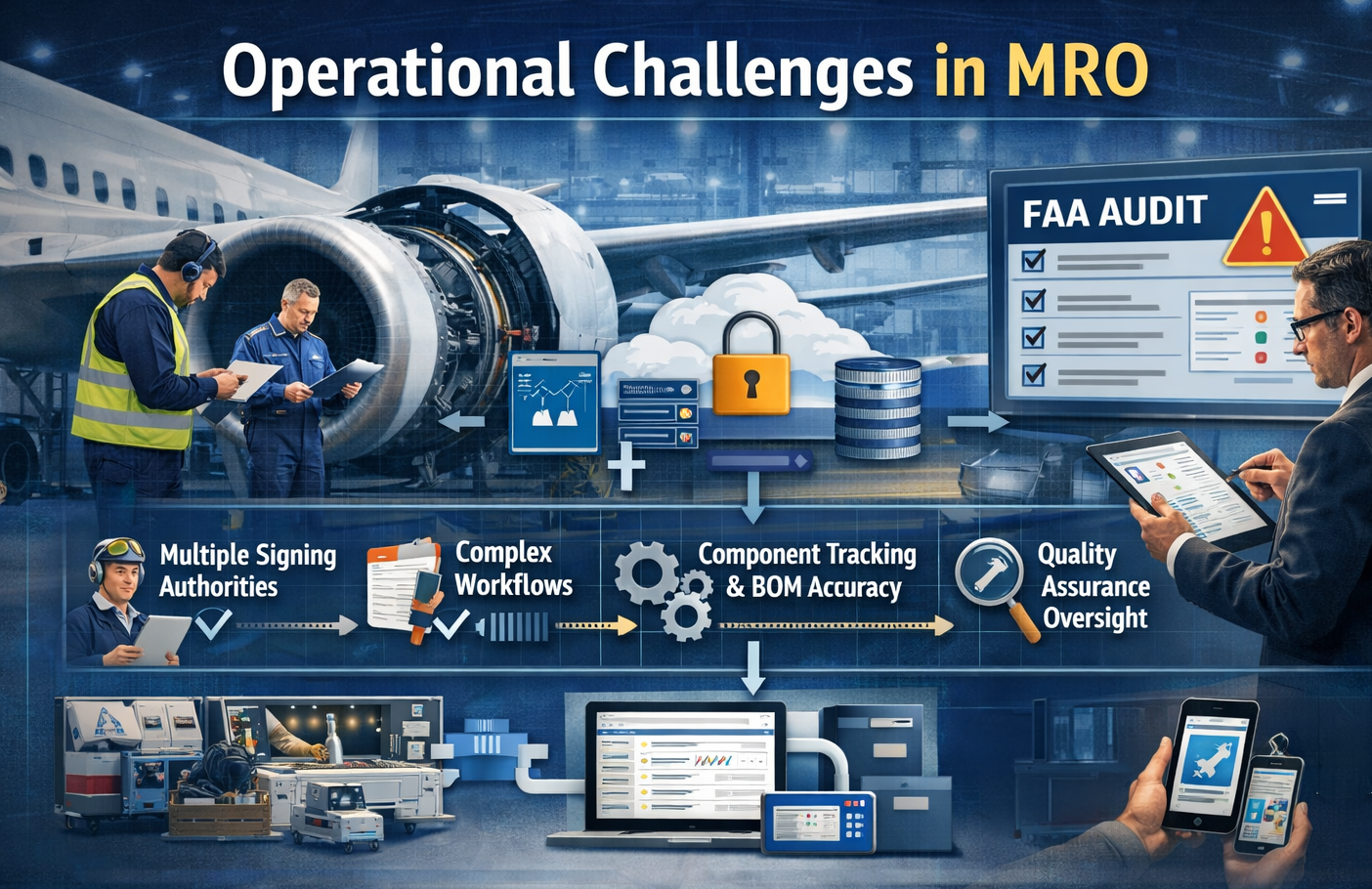 Operational Challenges in MRO

FAA AUDIT

Multiple Signing Authorities

Complex Workflows

Component Tracking & BOM Accuracy

Quality Assurance Oversight